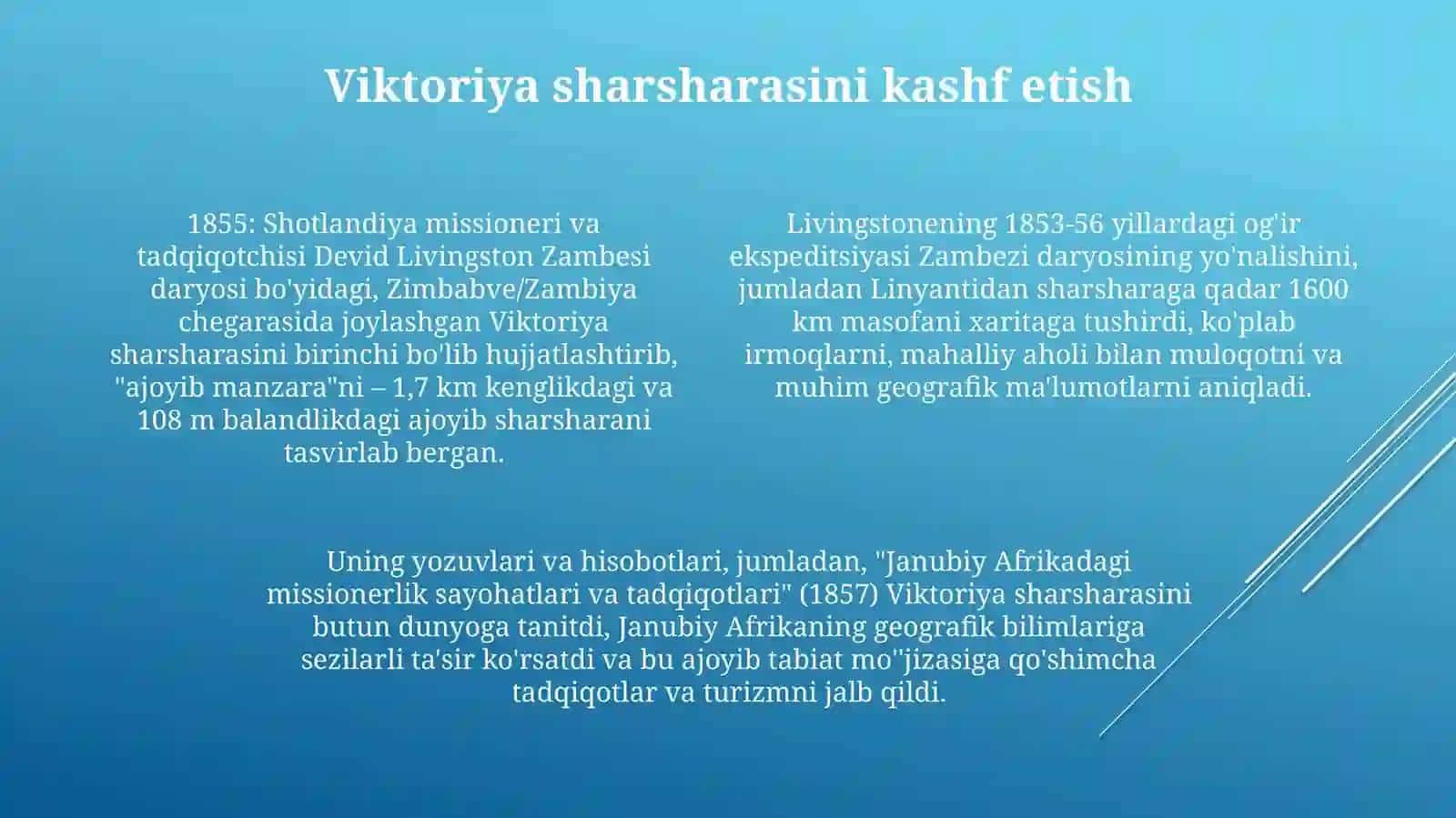 Viktoriya sharsharasini kashf etish

1855: Shotlandiya missioneri va tadqiqotchisi Devid Livingston Zambesi daryosi bo'yidagi, Zimbabve/Zambiya chegarasida joylashgan Viktoriya sharsharasini birinchi bo'lib hujjatlashtirib, "ajoyib manzara"ni – 1,7 km kenglikdagi va 108 m balandlikdagi ajoyib sharsharani tasvirlab bergan.

Livingstonening 1853-56 yillardagi og'ir ekspeditsiyasi Zambezi daryosining yo'nalishini, jumladan Linyantidan sharsharaga qadar 1600 km masofani xaritaga tushirdi, ko'plab irmoqlarni, mahalliy aholi bilan muloqotni va muhim geografik ma'lumotlarni aniqladi.

Uning yozuvlari va hisobotlari, jumladan, "Janubiy Afrikadagi missionerlik sayohatlari va tadqiqotlari" (1857) Viktoriya sharsharasini butun dunyoga tanitdi, Janubiy Afrikaning geografik bilimlariga sezilarli ta'sir ko'rsatdi va bu ajoyib tabiat mo''jizasiga qo'shimcha tadqiqotlar va turizmni jalb qildi.